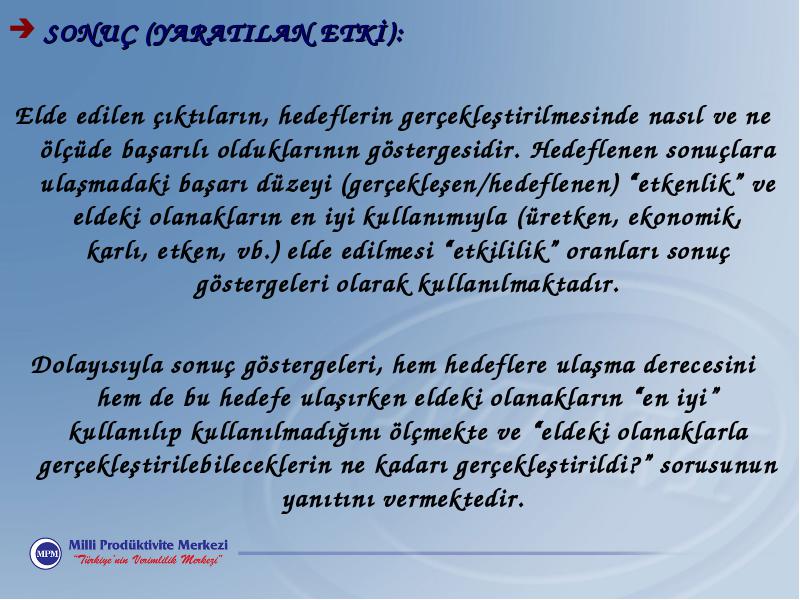 SONUÇ (YARATILAN ETKİ):

Elde edilen çıktıların, hedeflerin gerçekleştirilmesinde nasıl ve ne ölçüde başarılı olduklarının göstergesidir. Hedeflenen sonuçlara ulaşmadaki başarı düzeyi (gerçekleşen/hedeflenen) "etkenlik" ve eldeki olanakların en iyi kullanımıyla (üretken, ekonomik, karlı, etken, vb.) elde edilmesi "etkililik" oranları sonuç göstergeleri olarak kullanılmaktadır.

Dolayısıyla sonuç göstergeleri, hem hedeflere ulaşma derecesini hem de bu hedefe ulaşırken eldeki olanakların "en iyi" kullanılıp kullanılmadığını ölçmekte ve "eldeki olanaklarla gerçekleştirilebileceklerin ne kadarı gerçekleştirildi?" sorusunun yanıtını vermektedir.

MPM
Milli Prodüktivite Merkezi
"Türkiye'nin Verimlilik Merkezi"